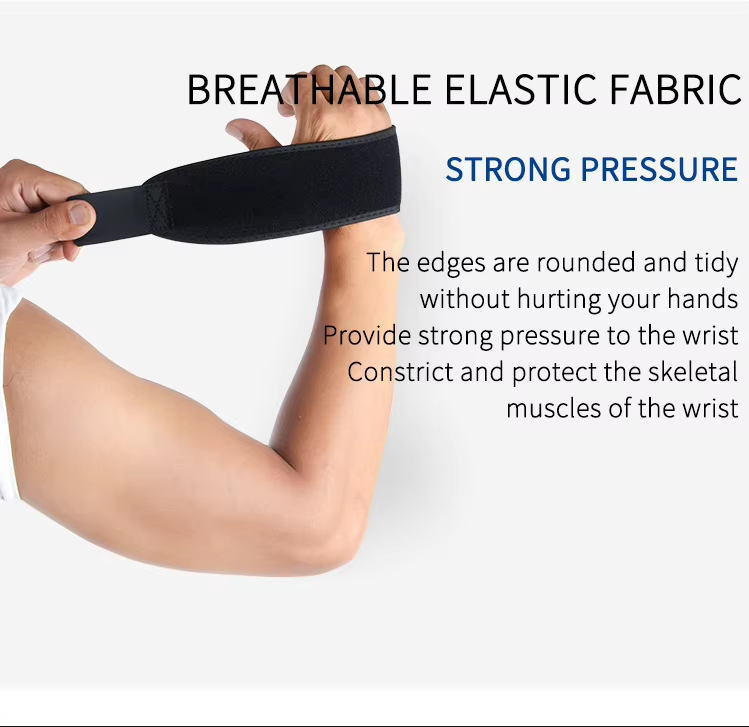 BREATHABLE ELASTIC FABRIC

STRONG PRESSURE

The edges are rounded and tidy without hurting your hands
Provide strong pressure to the wrist
Constrict and protect the skeletal muscles of the wrist